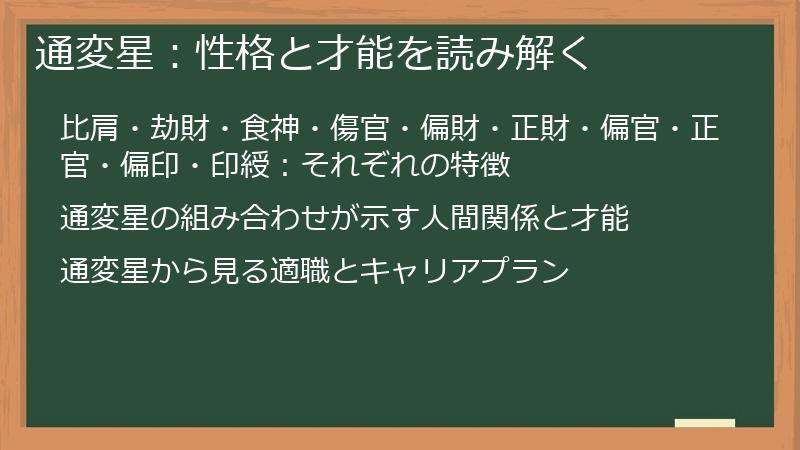 通変星：性格と才能を読み解く

比肩・劫財・食神・傷官・偏財・正財・偏官・正官・偏印・印綬：それぞれの特徴

通変星の組み合わせが示す人間関係と才能

通変星から見る適職とキャリアプラン